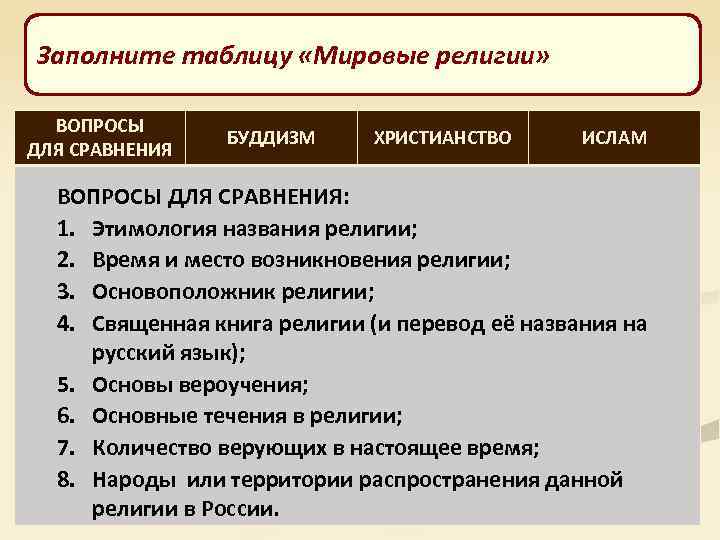 Заполните таблицу «Мировые религии»

| ВОПРОСЫ ДЛЯ СРАВНЕНИЯ | БУДДИЗМ | ХРИСТИАНСТВО | ИСЛАМ |
|---|---|---|---|

ВОПРОСЫ ДЛЯ СРАВНЕНИЯ:
1. Этимология названия религии;
2. Время и место возникновения религии;
3. Основоположник религии;
4. Священная книга религии (и перевод её названия на русский язык);
5. Основы вероучения;
6. Основные течения в религии;
7. Количество верующих в настоящее время;
8. Народы или территории распространения данной религии в России.